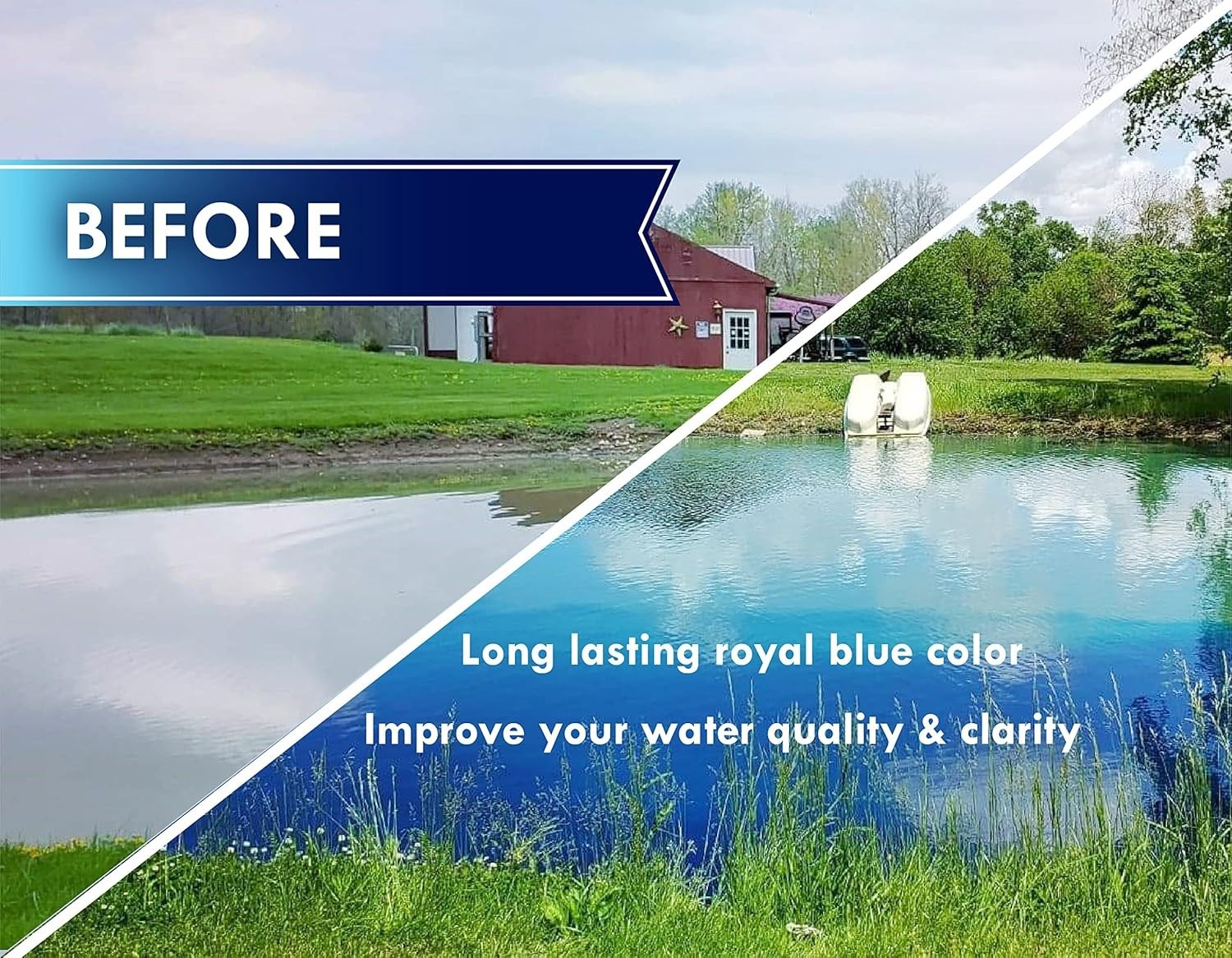 BEFORE

Long lasting royal blue color

Improve your water quality & clarity